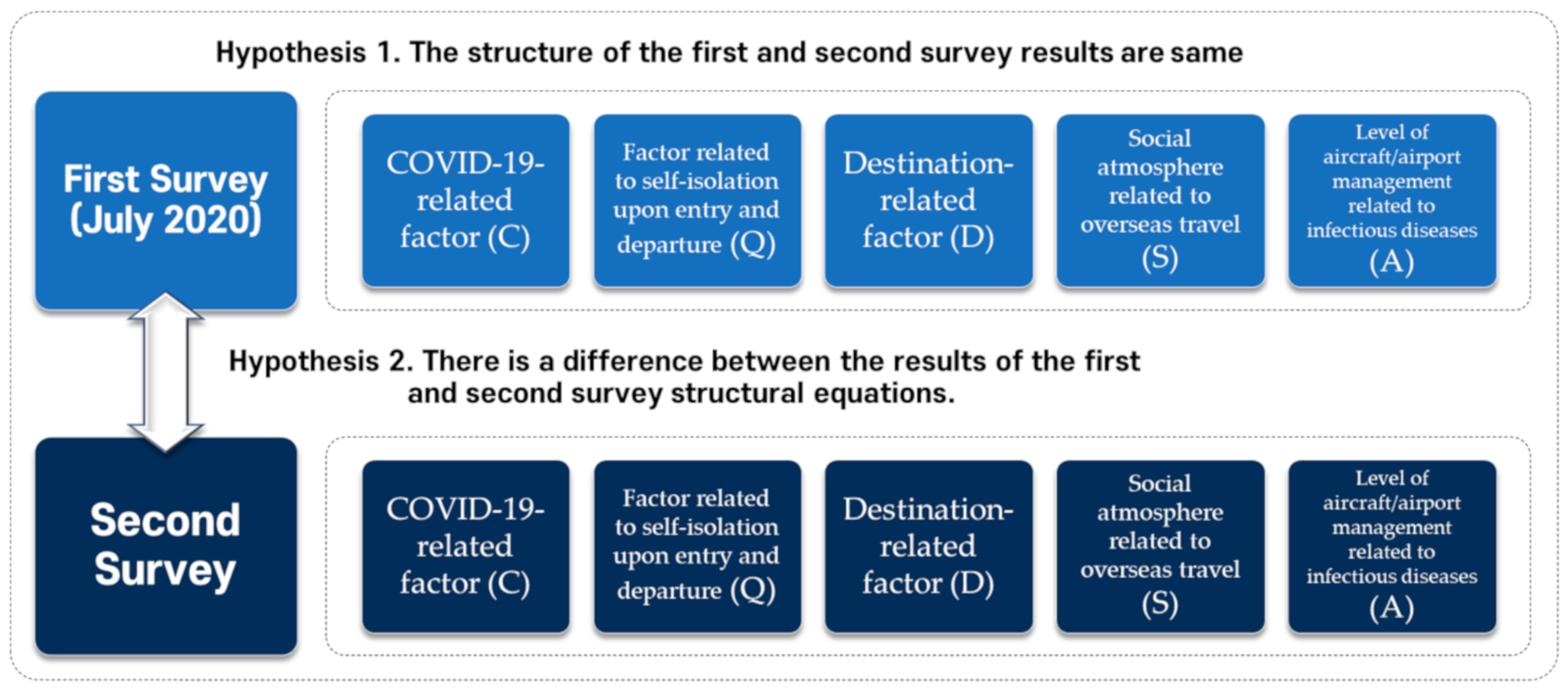 Hypothesis 1. The structure of the first and second survey results are same

First Survey (July 2020)

COVID-19-related factor (C)

Factor related to self-isolation upon entry and departure (Q)

Destination-related factor (D)

Social atmosphere related to overseas travel (S)

Level of aircraft/airport management related to infectious diseases (A)

Hypothesis 2. There is a difference between the results of the first and second survey structural equations.

Second Survey

COVID-19-related factor (C)

Factor related to self-isolation upon entry and departure (Q)

Destination-related factor (D)

Social atmosphere related to overseas travel (S)

Level of aircraft/airport management related to infectious diseases (A)